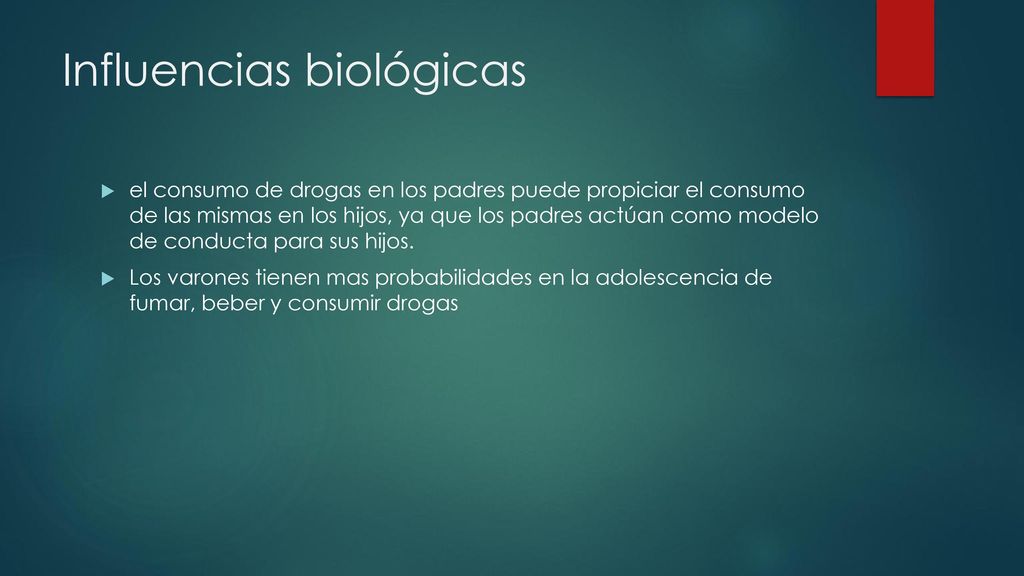 Influencias biológicas

el consumo de drogas en los padres puede propiciar el consumo de las mismas en los hijos, ya que los padres actúan como modelo de conducta para sus hijos.

Los varones tienen mas probabilidades en la adolescencia de fumar, beber y consumir drogas